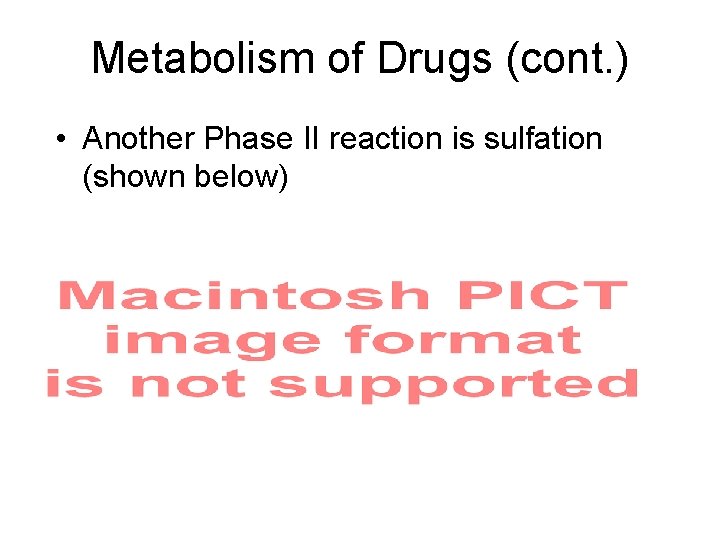 Metabolism of Drugs (cont.)

• Another Phase II reaction is sulfation (shown below)

Macintosh PICT image format is not supported